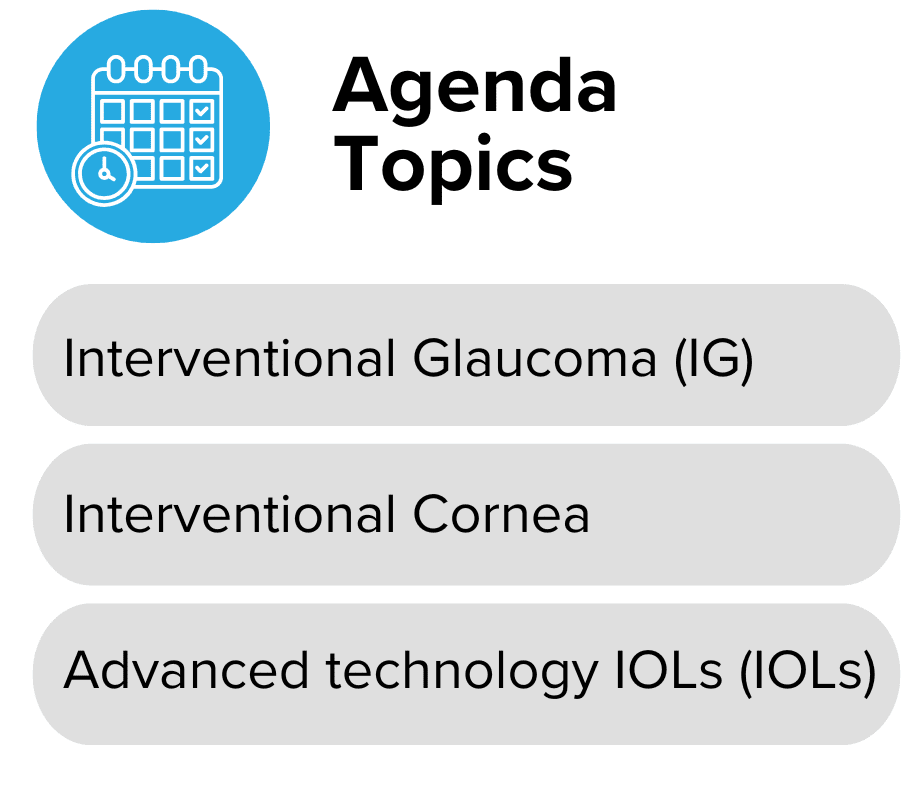 Agenda Topics

Interventional Glaucoma (IG)

Interventional Cornea

Advanced technology IOLs (IOLs)